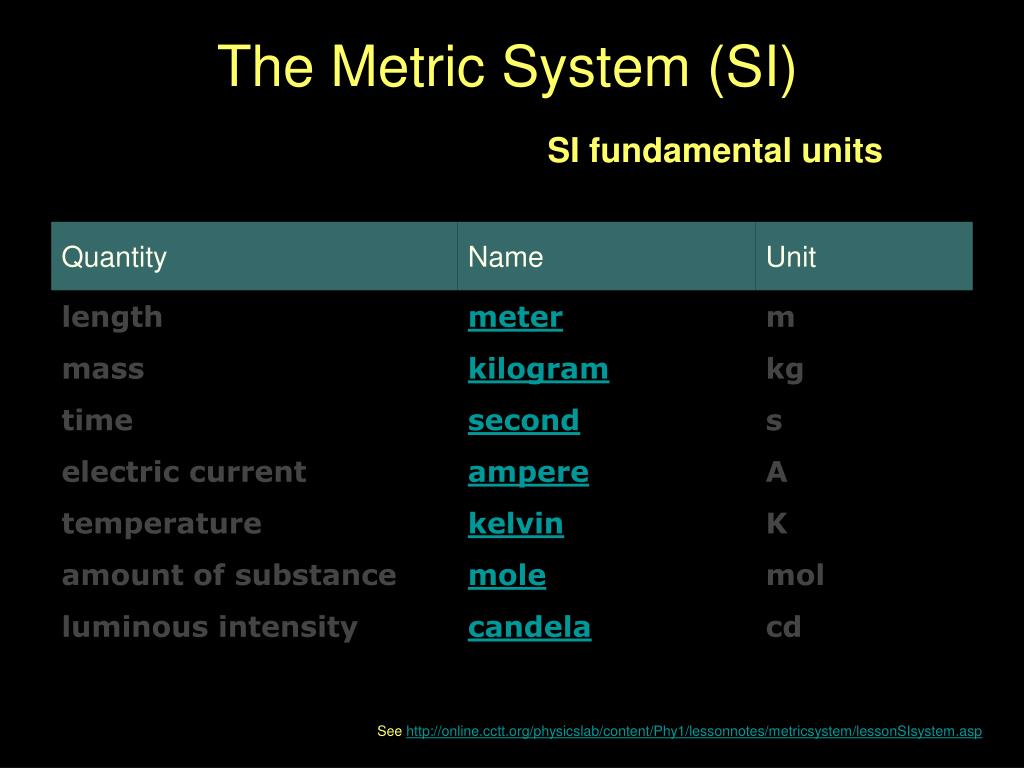 The Metric System (SI)

SI fundamental units

| Quantity | Name | Unit |
|---|---|---|
| length | meter | m |
| mass | kilogram | kg |
| time | second | s |
| electric current | ampere | A |
| temperature | kelvin | K |
| amount of substance | mole | mol |
| luminous intensity | candela | cd |

See http://online.cctt.org/physicslab/content/Phy1/lessonnotes/metricsystem/lessonSIsystem.asp